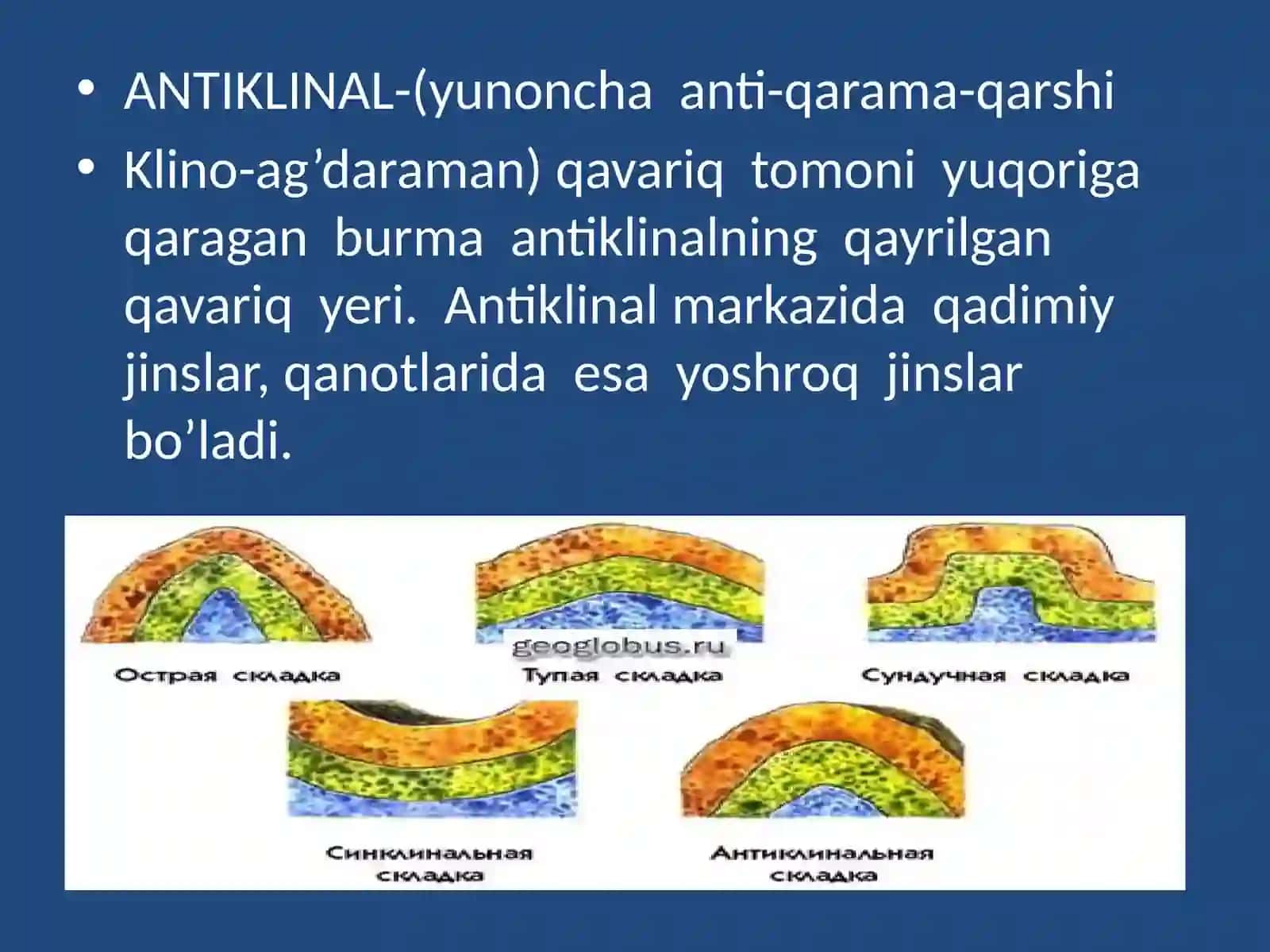 • ANTIKLINAL-(yunoncha anti-qarama-qarshi

• Klino-ag’daraman) qavariq tomoni yuqoriga qaragan burma antiklinalning qayrilgan qavariq yeri. Antiklinal markazida qadimiy jinslar, qanotlarida esa yoshroq jinslar bo’ladi.

geoglobus.ru

Острая складка

Тупая складка

Сундучная складка

Синклинальная складка

Антиклинальная складка